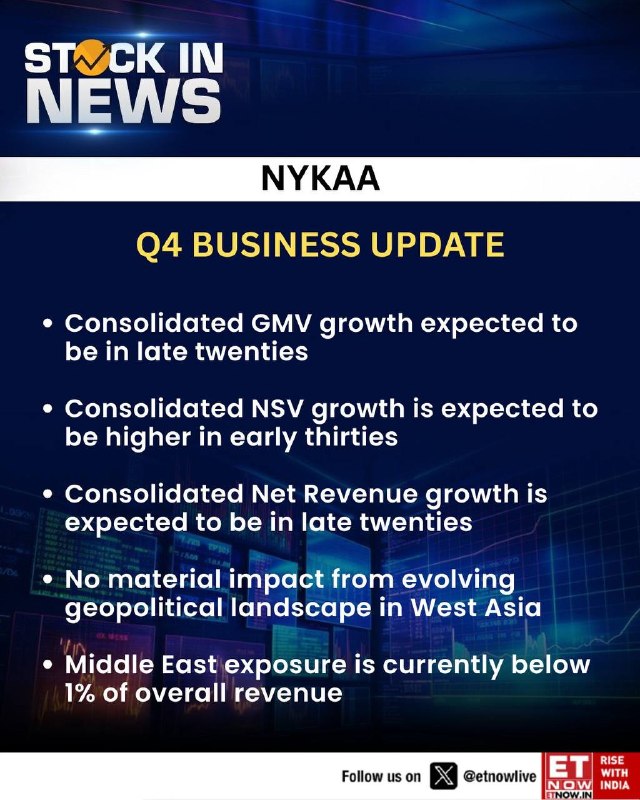 STOCK IN NEWS

NYKAA

Q4 BUSINESS UPDATE

• Consolidated GMV growth expected to be in late twenties

• Consolidated NSV growth is expected to be higher in early thirties

• Consolidated Net Revenue growth is expected to be in late twenties

• No material impact from evolving geopolitical landscape in West Asia

• Middle East exposure is currently below 1% of overall revenue

Follow us on @etnowlive

ET NOW ETNOW.IN RISE WITH INDIA